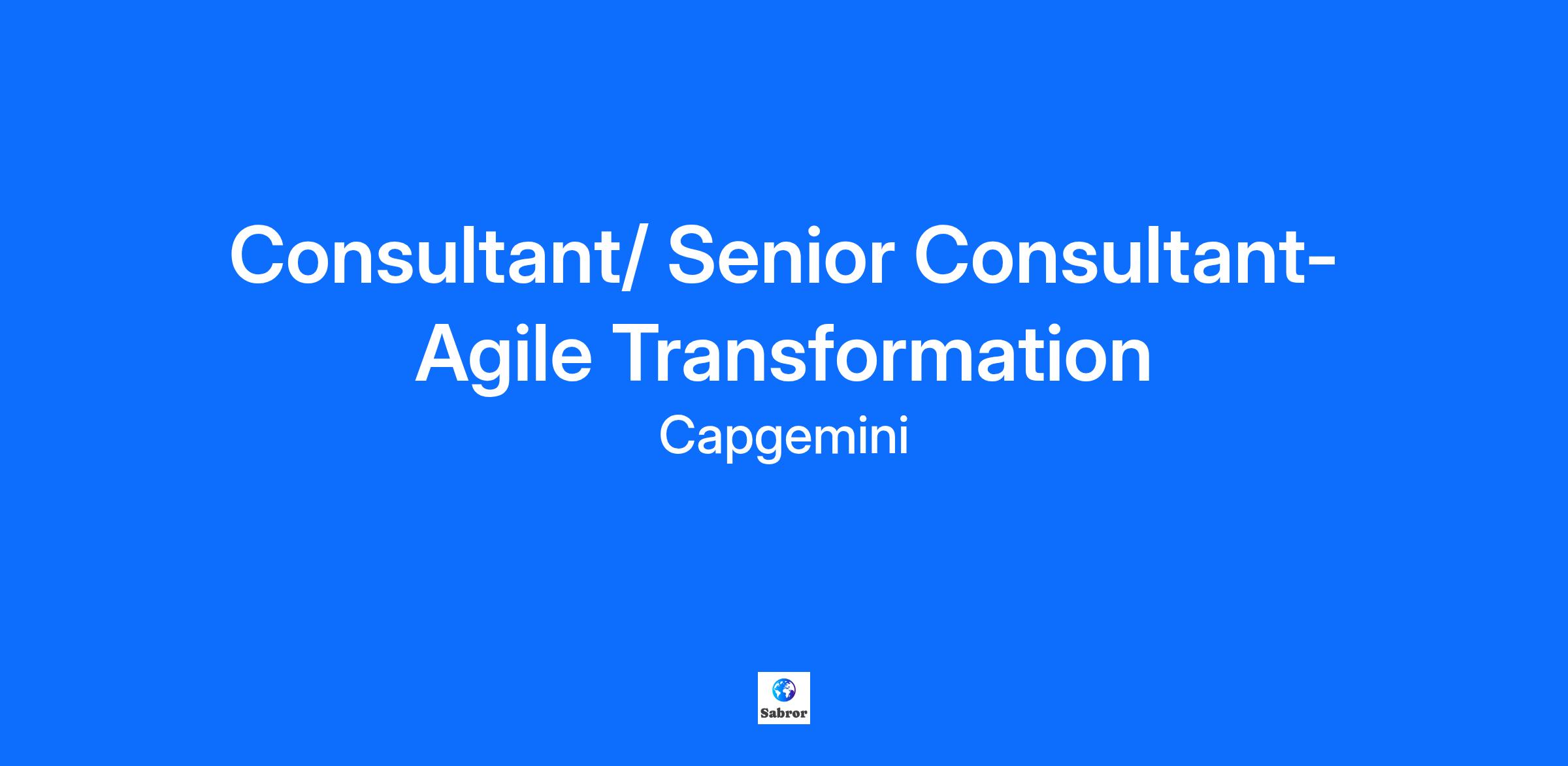 Consultant/ Senior Consultant- Agile Transformation

Capgemini

Sabror